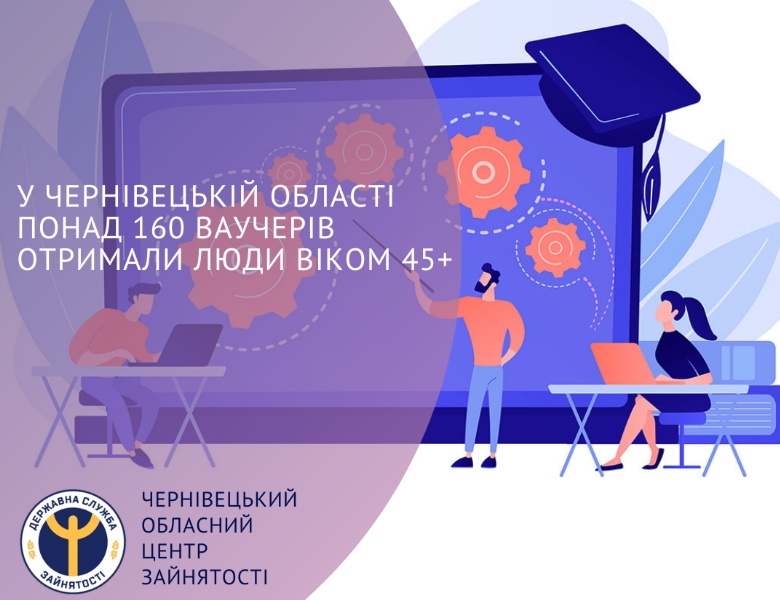 У ЧЕРНІВЕЦЬКІЙ ОБЛАСТІ ПОНАД 160 ВАУЧЕРІВ ОТРИМАЛИ ЛЮДИ ВІКОМ 45+

ДЕРЖАВНА СЛУЖБА ЗАЙНЯТОСТІ

ЧЕРНІВЕЦЬКИЙ ОБЛАСНИЙ ЦЕНТР ЗАЙНЯТОСТІ